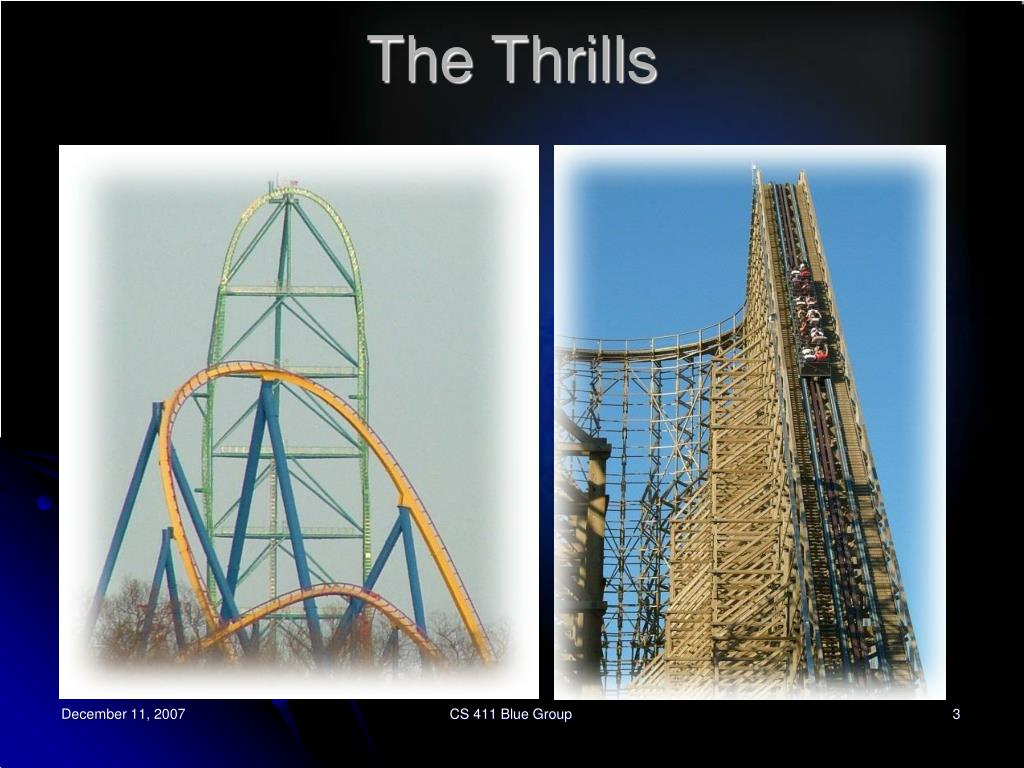 The Thrills

December 11, 2007

CS 411 Blue Group

3